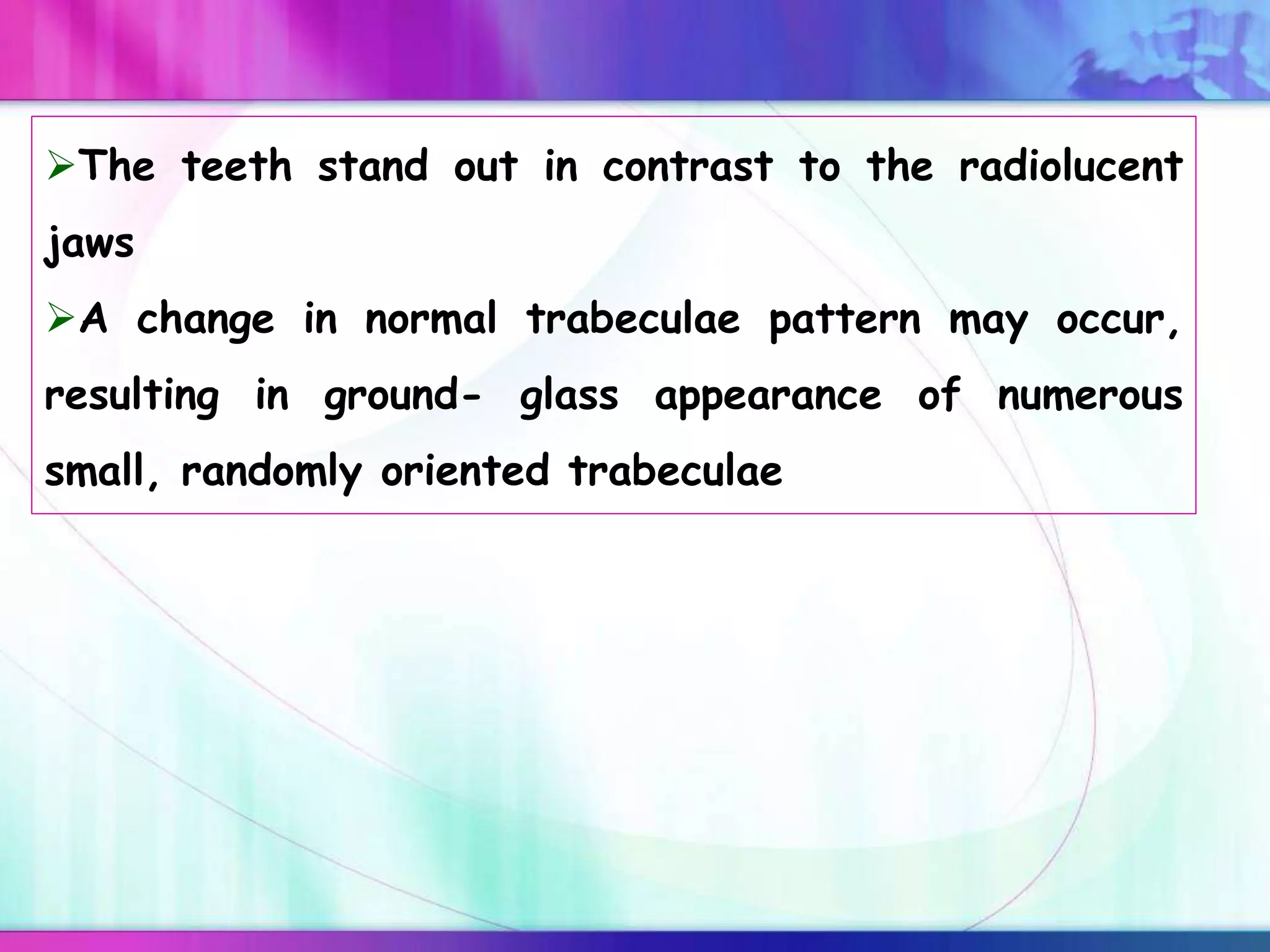 ➢The teeth stand out in contrast to the radiolucent jaws

➢A change in normal trabeculae pattern may occur, resulting in ground- glass appearance of numerous small, randomly oriented trabeculae